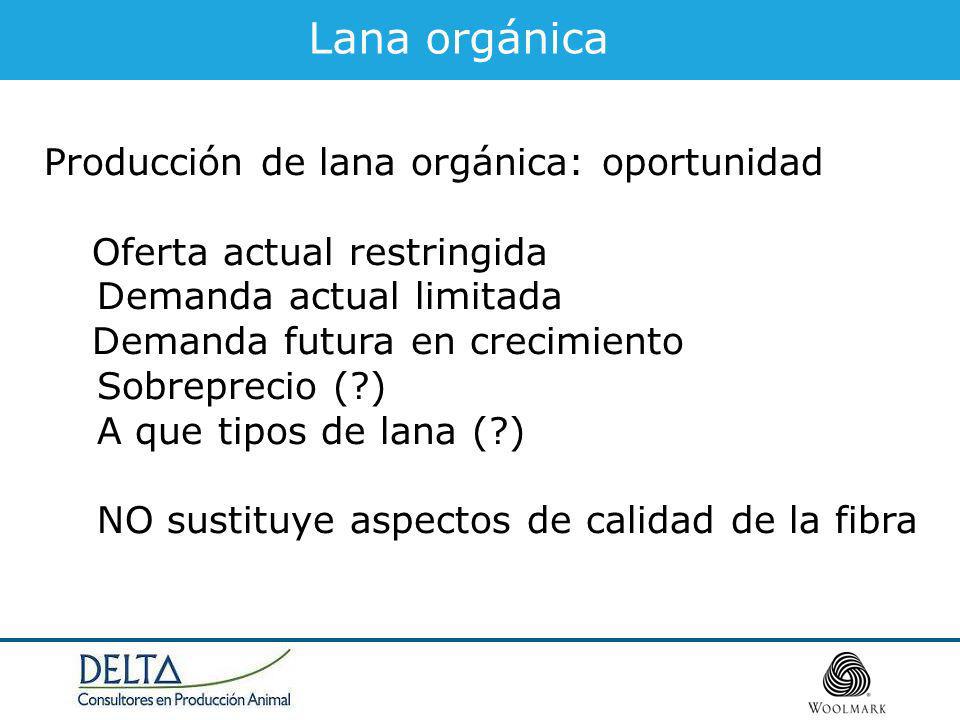 Lana orgánica

Producción de lana orgánica: oportunidad

Oferta actual restringida
Demanda actual limitada
Demanda futura en crecimiento
Sobreprecio (?)
A que tipos de lana (?)

NO sustituye aspectos de calidad de la fibra

DELTA
Consultores en Producción Animal

WOOLMARK